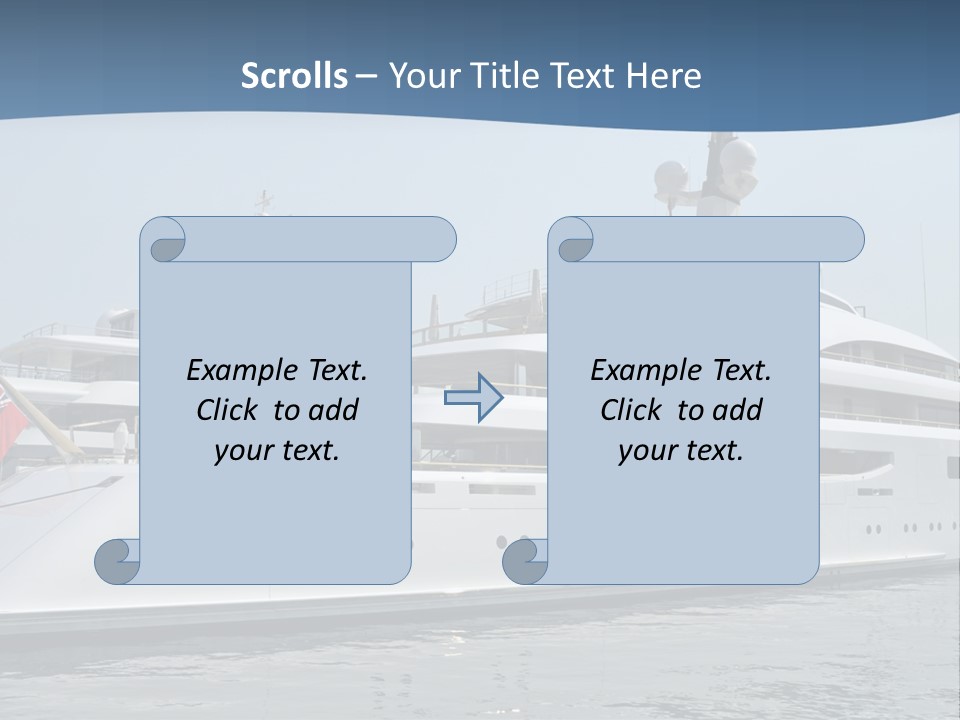 Scrolls – Your Title Text Here

Example Text. Click to add your text.

Example Text. Click to add your text.